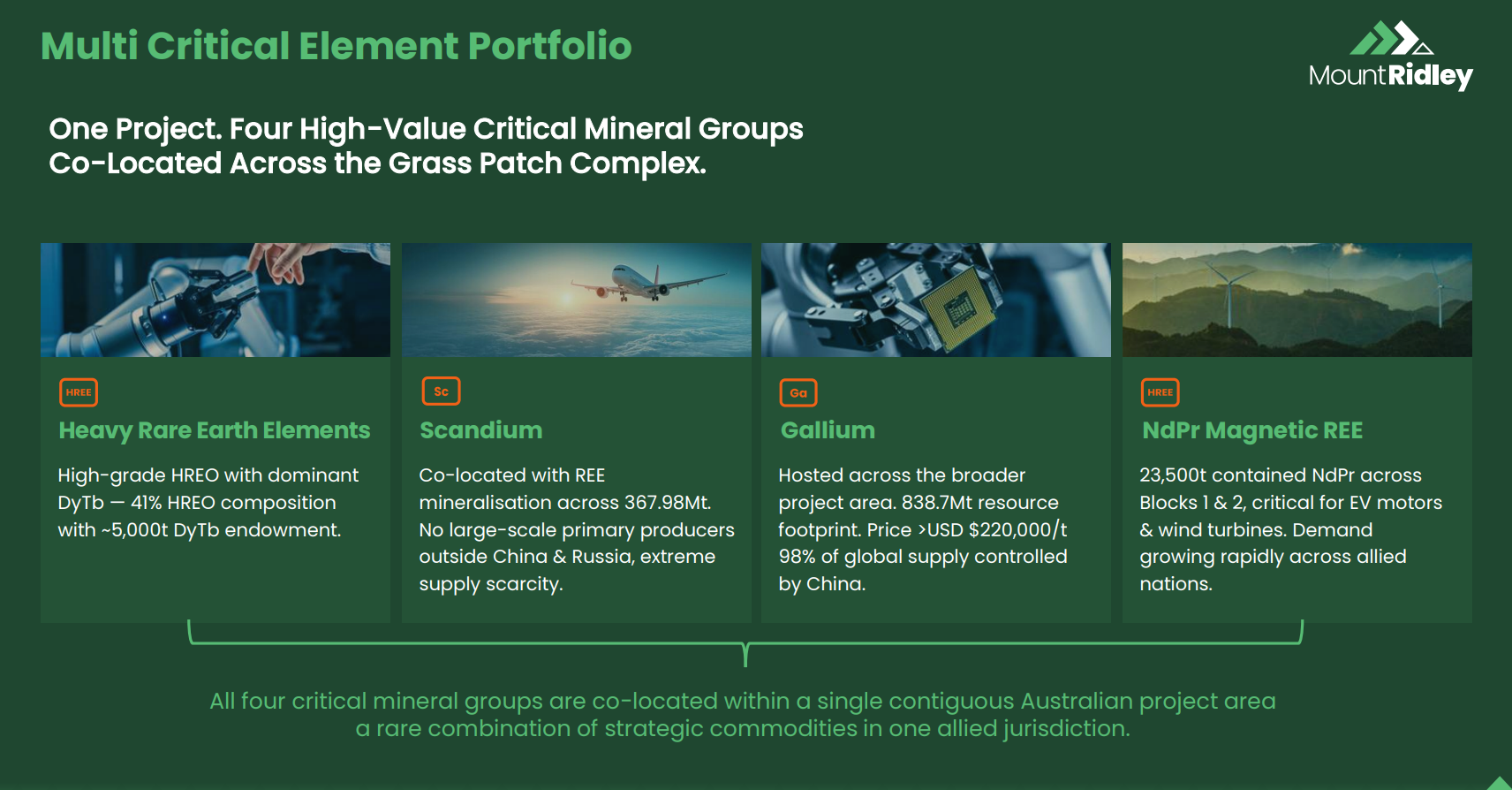 Multi Critical Element Portfolio

MountRidley

One Project. Four High-Value Critical Mineral Groups
Co-Located Across the Grass Patch Complex.

HREE
Heavy Rare Earth Elements
High-grade HREO with dominant DyTb — 41% HREO composition with ~5,000t DyTb endowment.

Sc
Scandium
Co-located with REE mineralisation across 367.98Mt. No large-scale primary producers outside China & Russia, extreme supply scarcity.

Ga
Gallium
Hosted across the broader project area. 838.7Mt resource footprint. Price >USD $220,000/t 98% of global supply controlled by China.

HREE
NdPr Magnetic REE
23,500t contained NdPr across Blocks 1 & 2, critical for EV motors & wind turbines. Demand growing rapidly across allied nations.

All four critical mineral groups are co-located within a single contiguous Australian project area
a rare combination of strategic commodities in one allied jurisdiction.